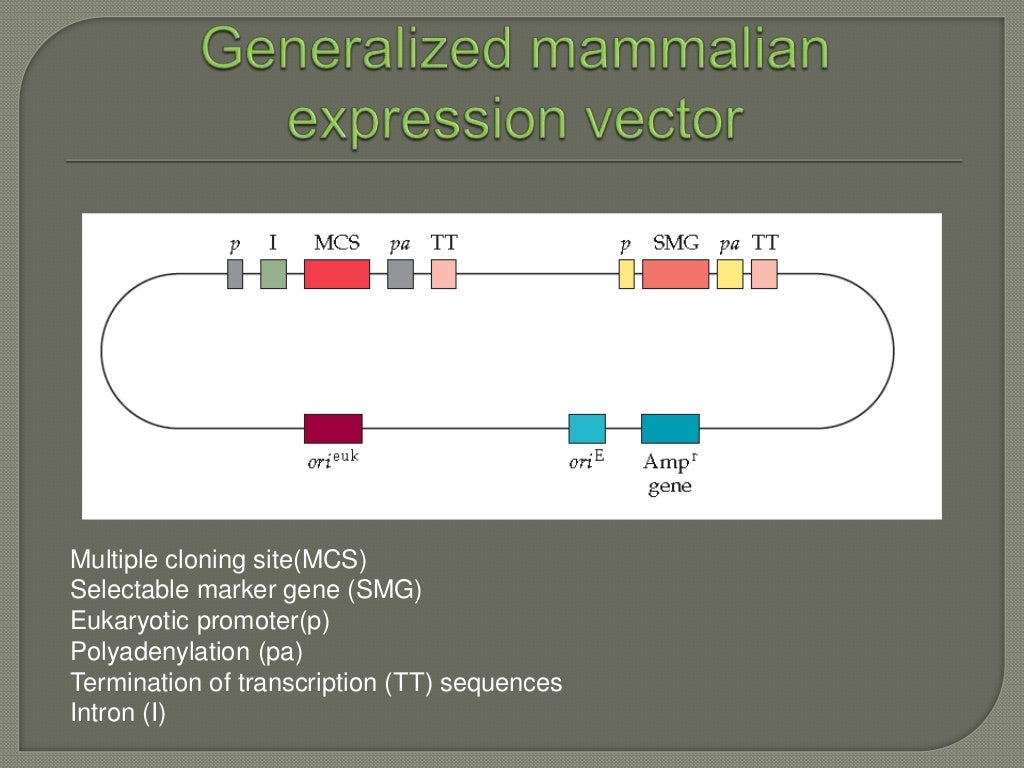 Generalized mammalian expression vector

p I MCS pa TT p SMG pa TT

$ori^{euk}$ $ori^{E}$ $Amp^{r}$ gene

Multiple cloning site(MCS)
Selectable marker gene (SMG)
Eukaryotic promoter(p)
Polyadenylation (pa)
Termination of transcription (TT) sequences
Intron (I)